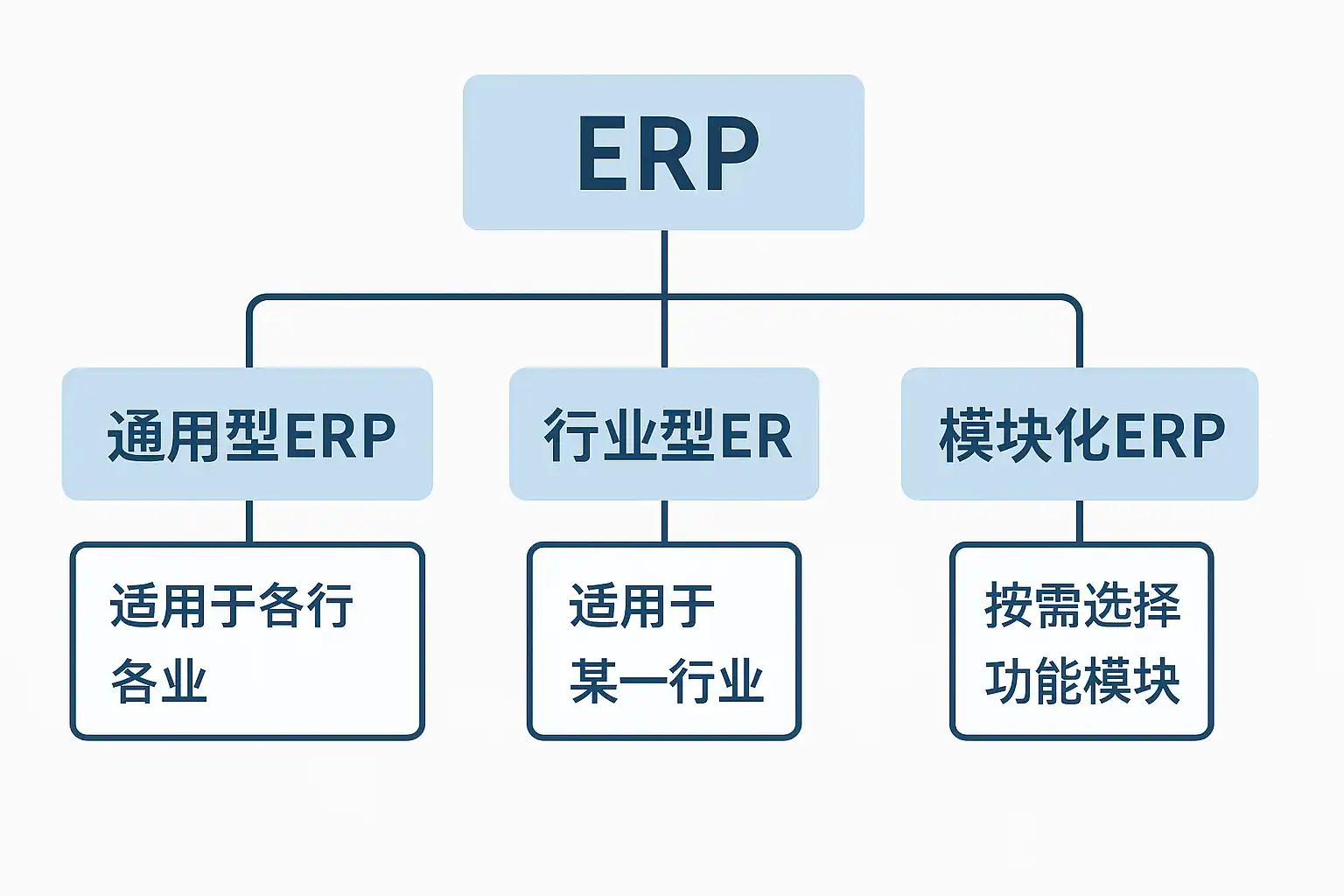 ERP

通用型ERP

行业型ER

模块化ERP

适用于各行各业

适用于某一行业

按需选择功能模块